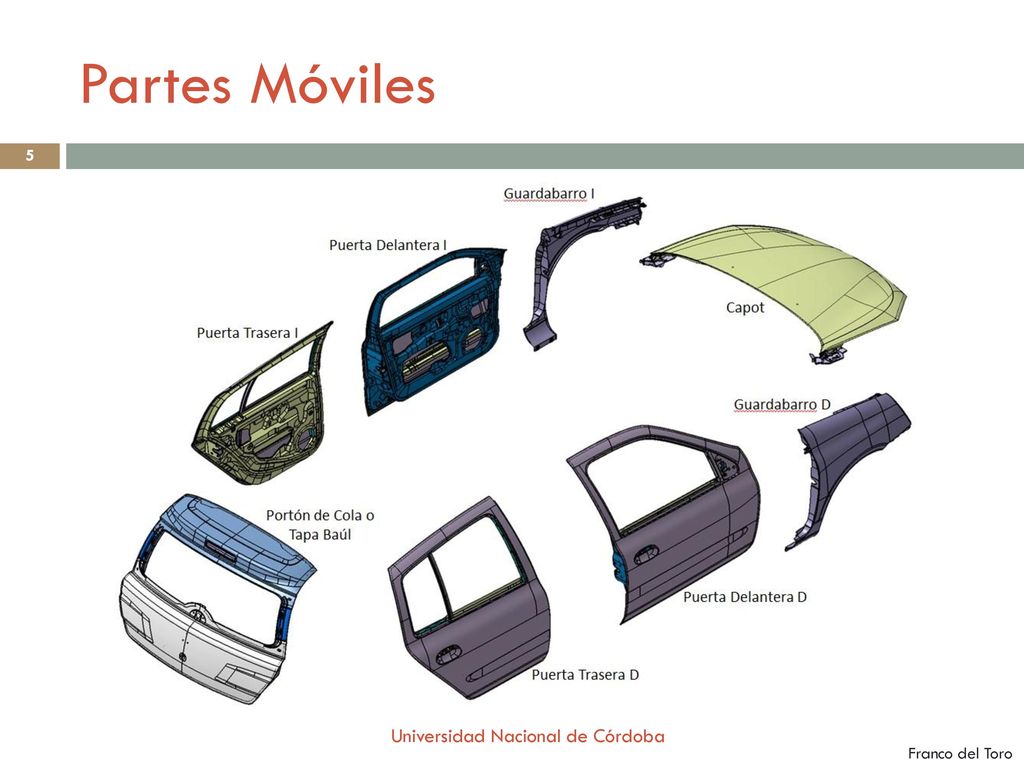 Partes Móviles

5

Guardabarro I

Puerta Delantera I

Capot

Puerta Trasera I

Guardabarro D

Portón de Cola o Tapa Baúl

Puerta Delantera D

Puerta Trasera D

Universidad Nacional de Córdoba

Franco del Toro